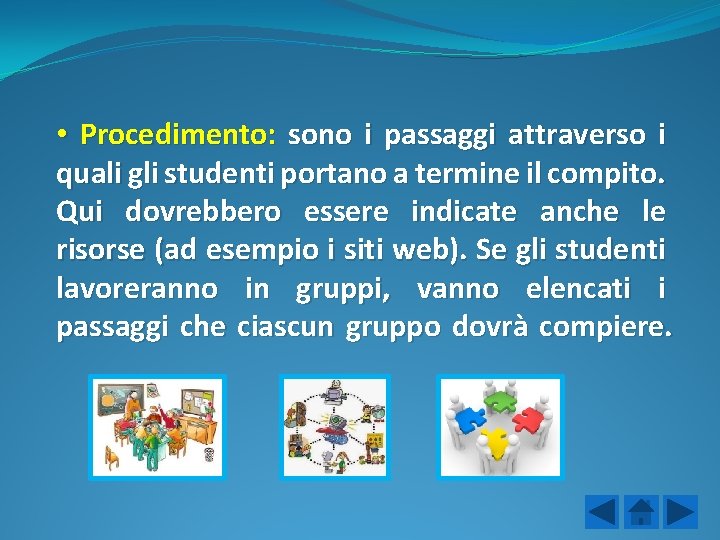 • Procedimento: sono i passaggi attraverso i quali gli studenti portano a termine il compito. Qui dovrebbero essere indicate anche le risorse (ad esempio i siti web). Se gli studenti lavoreranno in gruppi, vanno elencati i passaggi che ciascun gruppo dovrà compiere.